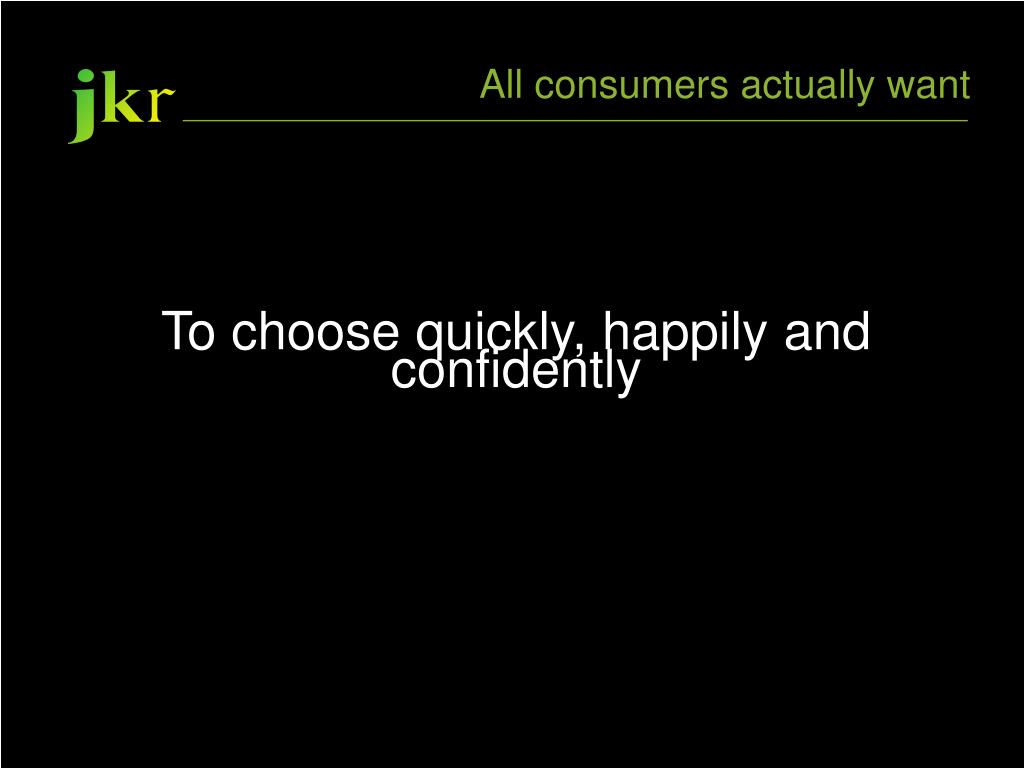 jkr

All consumers actually want

To choose quickly, happily and confidently